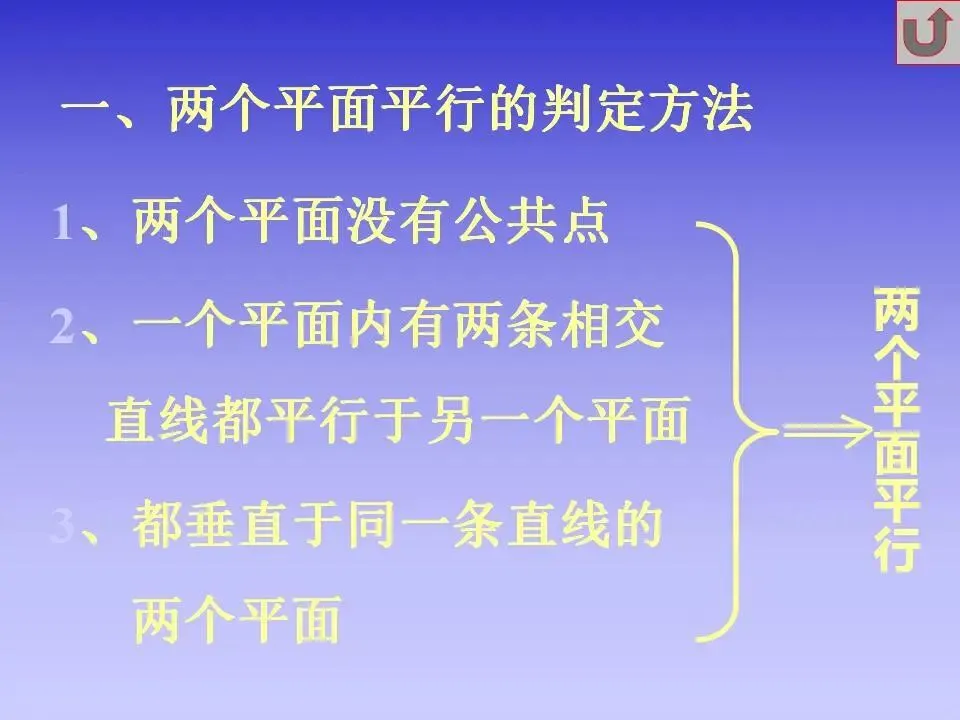 一、两个平面平行的判定方法

1、两个平面没有公共点

2、一个平面内有两条相交直线都平行于另一个平面

3、都垂直于同一条直线的两个平面

两个平面平行